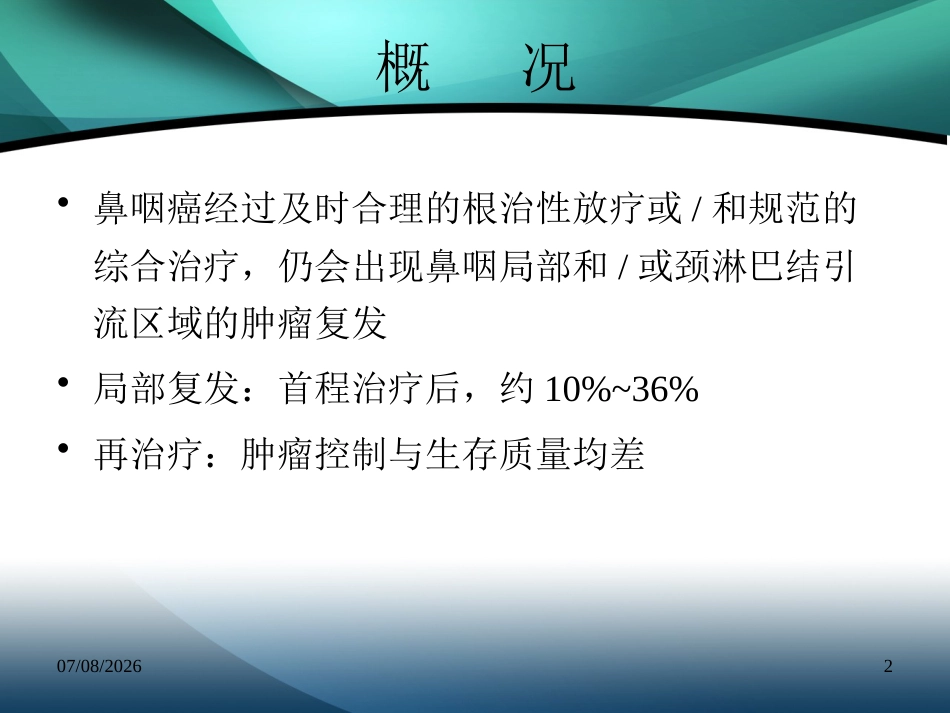 概　况

• 鼻咽癌经过及时合理的根治性放疗或 / 和规范的综合治疗，仍会出现鼻咽局部和 / 或颈淋巴结引流区域的肿瘤复发

• 局部复发：首程治疗后，约 10%~36%

• 再治疗：肿瘤控制与生存质量均差

07/08/2026

2